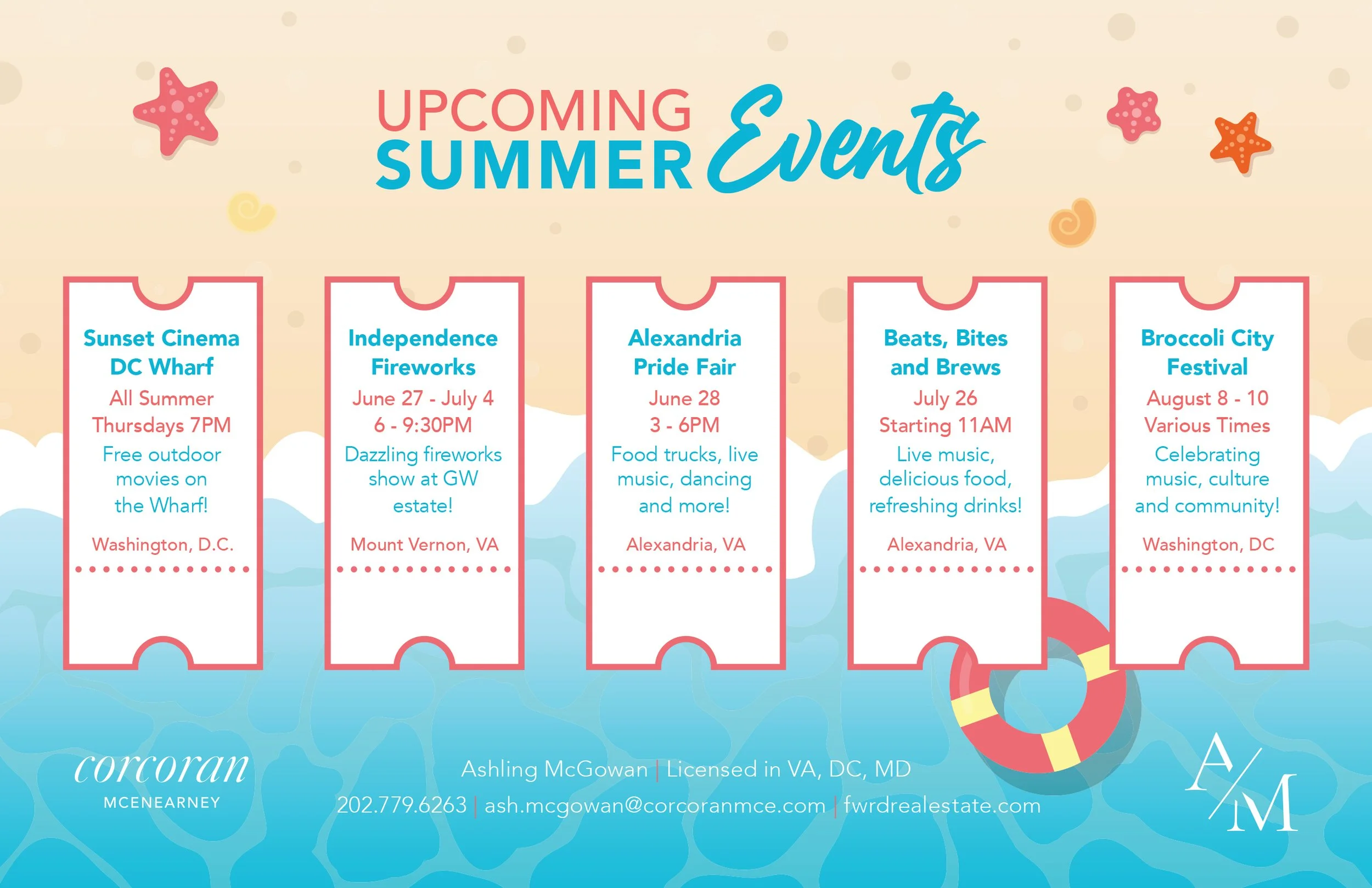 UPCOMING SUMMER Events

Sunset Cinema DC Wharf
All Summer
Thursdays 7PM
Free outdoor movies on the Wharf!
Washington, D.C.

Independence Fireworks
June 27 - July 4
6 - 9:30PM
Dazzling fireworks show at GW estate!
Mount Vernon, VA

Alexandria Pride Fair
June 28
3 - 6PM
Food trucks, live music, dancing and more!
Alexandria, VA

Beats, Bites and Brews
July 26
Starting 11AM
Live music, delicious food, refreshing drinks!
Alexandria, VA

Broccoli City Festival
August 8 - 10
Various Times
Celebrating music, culture and community!
Washington, DC

corcoran
MCENEARNEY

Ashling McGowan | Licensed in VA, DC, MD
202.779.6263 | ash.mcgowan@corcoranmce.com | fwrdrealestate.com

A/M